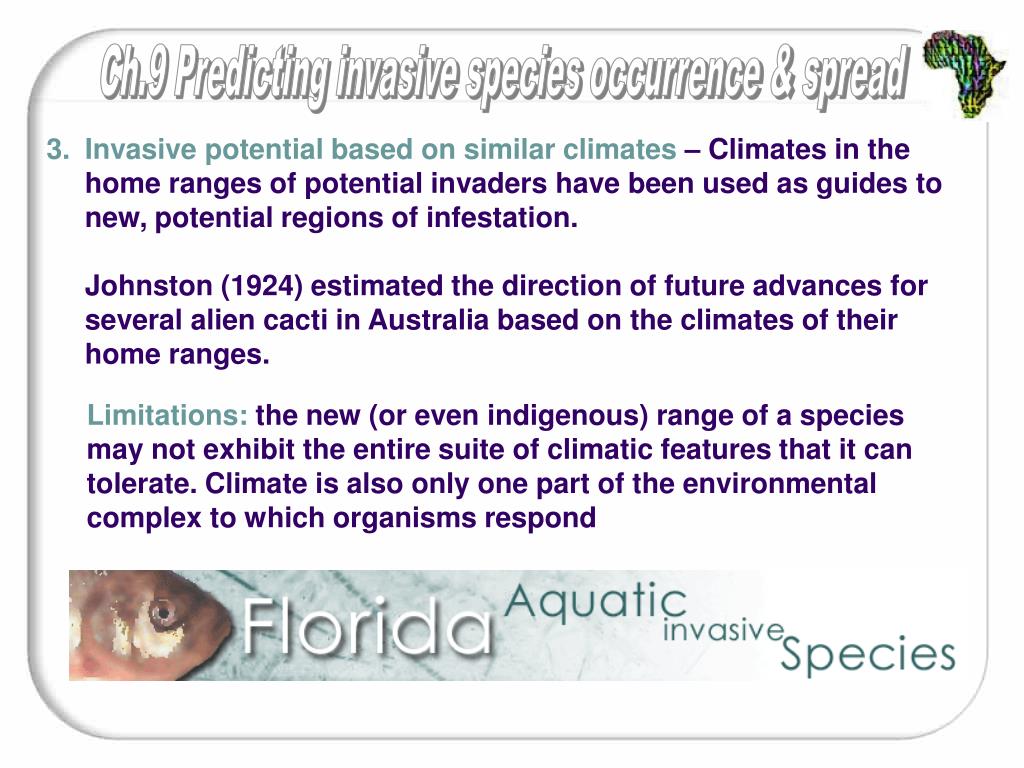 Ch.9 Predicting invasive species occurrence & spread

3. Invasive potential based on similar climates – Climates in the home ranges of potential invaders have been used as guides to new, potential regions of infestation.

Johnston (1924) estimated the direction of future advances for several alien cacti in Australia based on the climates of their home ranges.

Limitations: the new (or even indigenous) range of a species may not exhibit the entire suite of climatic features that it can tolerate. Climate is also only one part of the environmental complex to which organisms respond

Florida Aquatic invasive Species